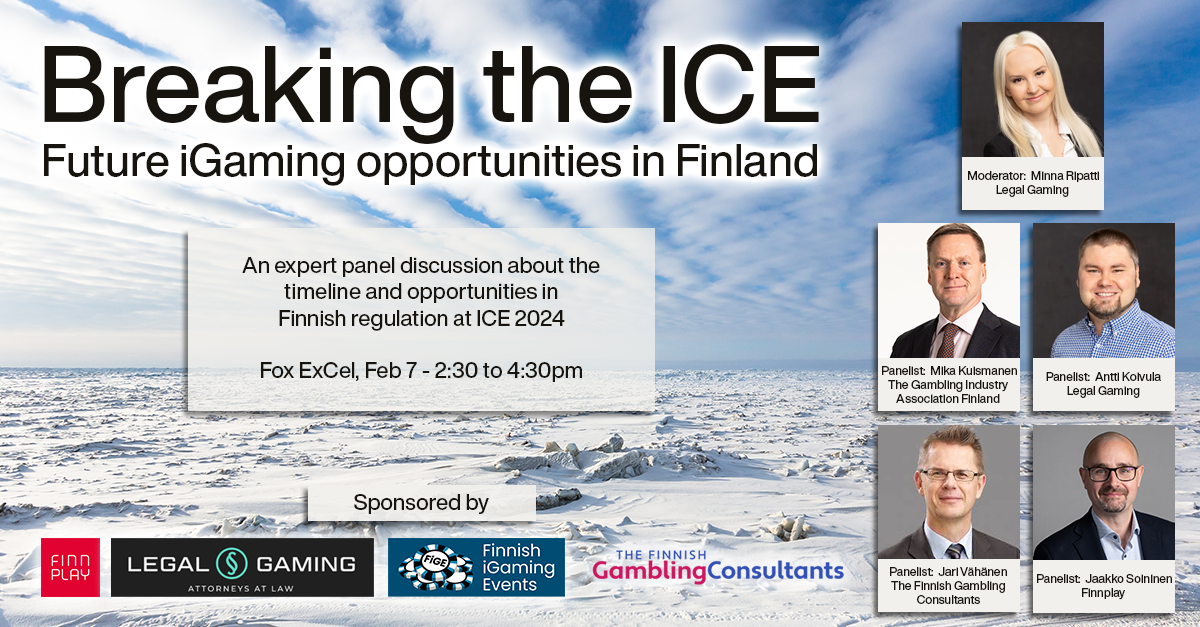 Breaking the ICE
Future iGaming opportunities in Finland

An expert panel discussion about the timeline and opportunities in Finnish regulation at ICE 2024

Fox ExCel, Feb 7 - 2:30 to 4:30pm

Sponsored by

FINN PLAY

LEGAL GAMING
ATTORNEYS AT LAW

FIGE
Finnish iGaming Events

THE FINNISH
GamblingConsultants

Moderator: Minna Ripatti
Legal Gaming

Panelist: Mika Kuismanen
The Gambling Industry Association Finland

Panelist: Antti Koivula
Legal Gaming

Panelist: Jari Vähänen
The Finnish Gambling Consultants

Panelist: Jaakko Soininen
Finnplay